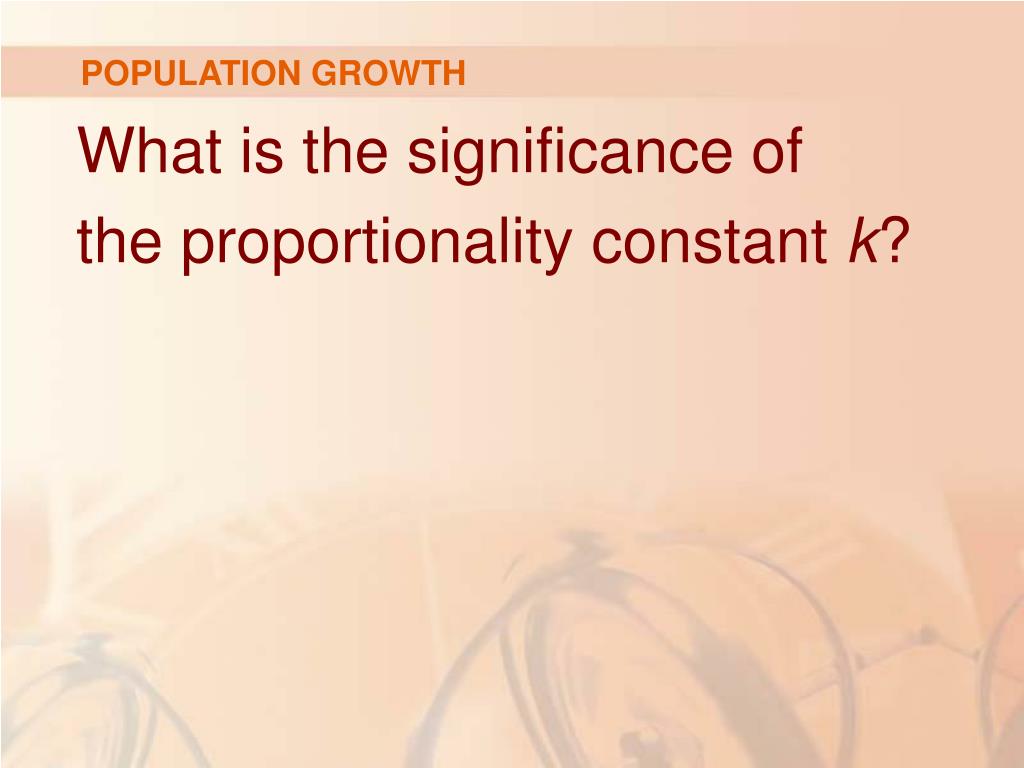 POPULATION GROWTH

What is the significance of the proportionality constant $k$?